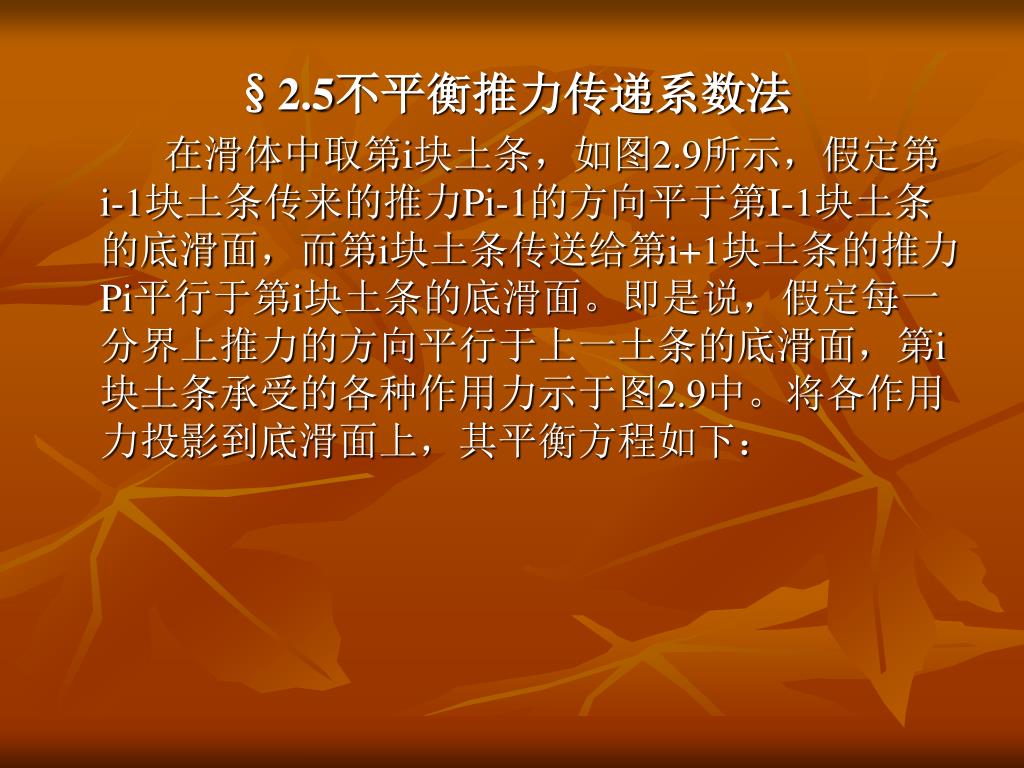 §2.5不平衡推力传递系数法

在滑体中取第i块土条，如图2.9所示，假定第i-1块土条传来的推力Pi-1的方向平于第I-1块土条的底滑面，而第i块土条传送给第i+1块土条的推力Pi平行于第i块土条的底滑面。即是说，假定每一分界上推力的方向平行于上一土条的底滑面，第i块土条承受的各种作用力示于图2.9中。将各作用力投影到底滑面上，其平衡方程如下：